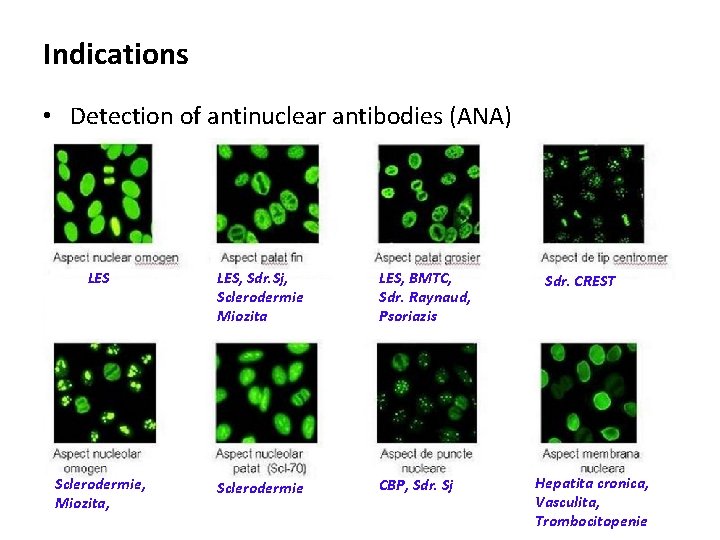 Indications

• Detection of antinuclear antibodies (ANA)

Aspect nuclear omogen
LES

Aspect patat fin
LES, Sdr.Sj, Sclerodermie Miozita

Aspect patat grosier
LES, BMTC, Sdr. Raynaud, Psoriazis

Aspect de tip centromer
Sdr. CREST

Aspect nucleolar omogen
Sclerodermie, Miozita,

Aspect nucleolar patat (Scl-70)
Sclerodermie

Aspect de puncte nucleare
CBP, Sdr. Sj

Aspect membrana nucleara
Hepatita cronica, Vasculita, Trombocitopenie